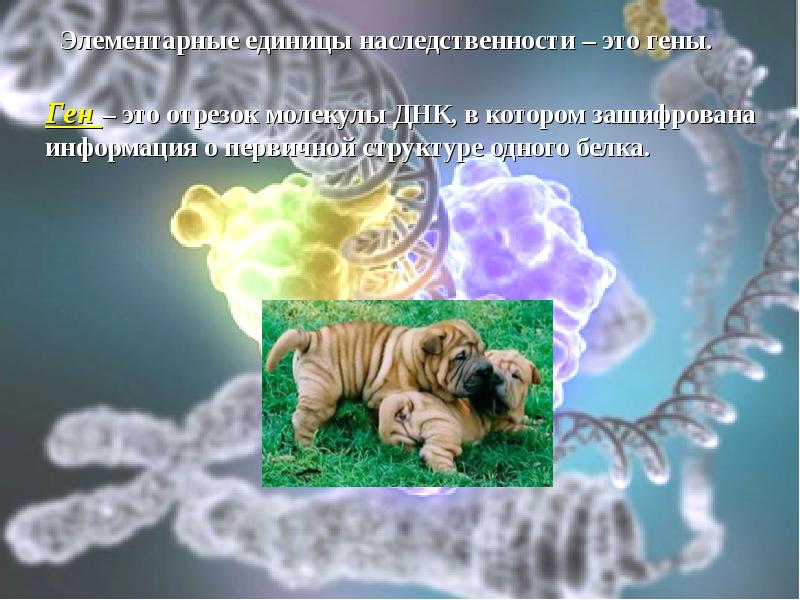 Элементарные единицы наследственности – это гены.

Ген – это отрезок молекулы ДНК, в котором зашифрована информация о первичной структуре одного белка.